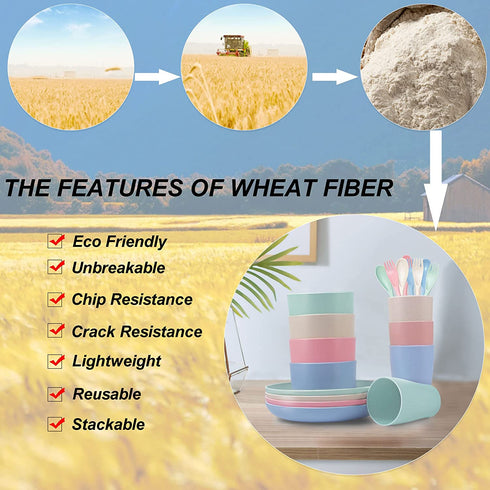 THE FEATURES OF WHEAT FIBER

Eco Friendly
Unbreakable
Chip Resistance
Crack Resistance
Lightweight
Reusable
Stackable